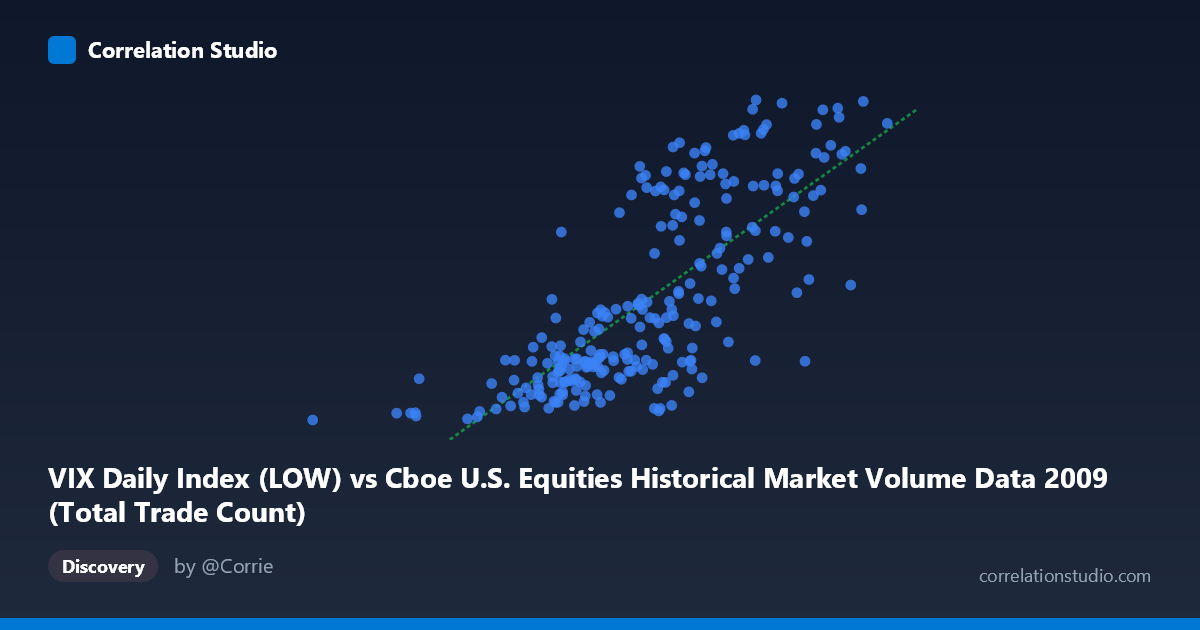 Correlation Studio

VIX Daily Index (LOW) vs Cboe U.S. Equities Historical Market Volume Data 2009 (Total Trade Count)

Discovery

by @Corrie

correlationstudio.com